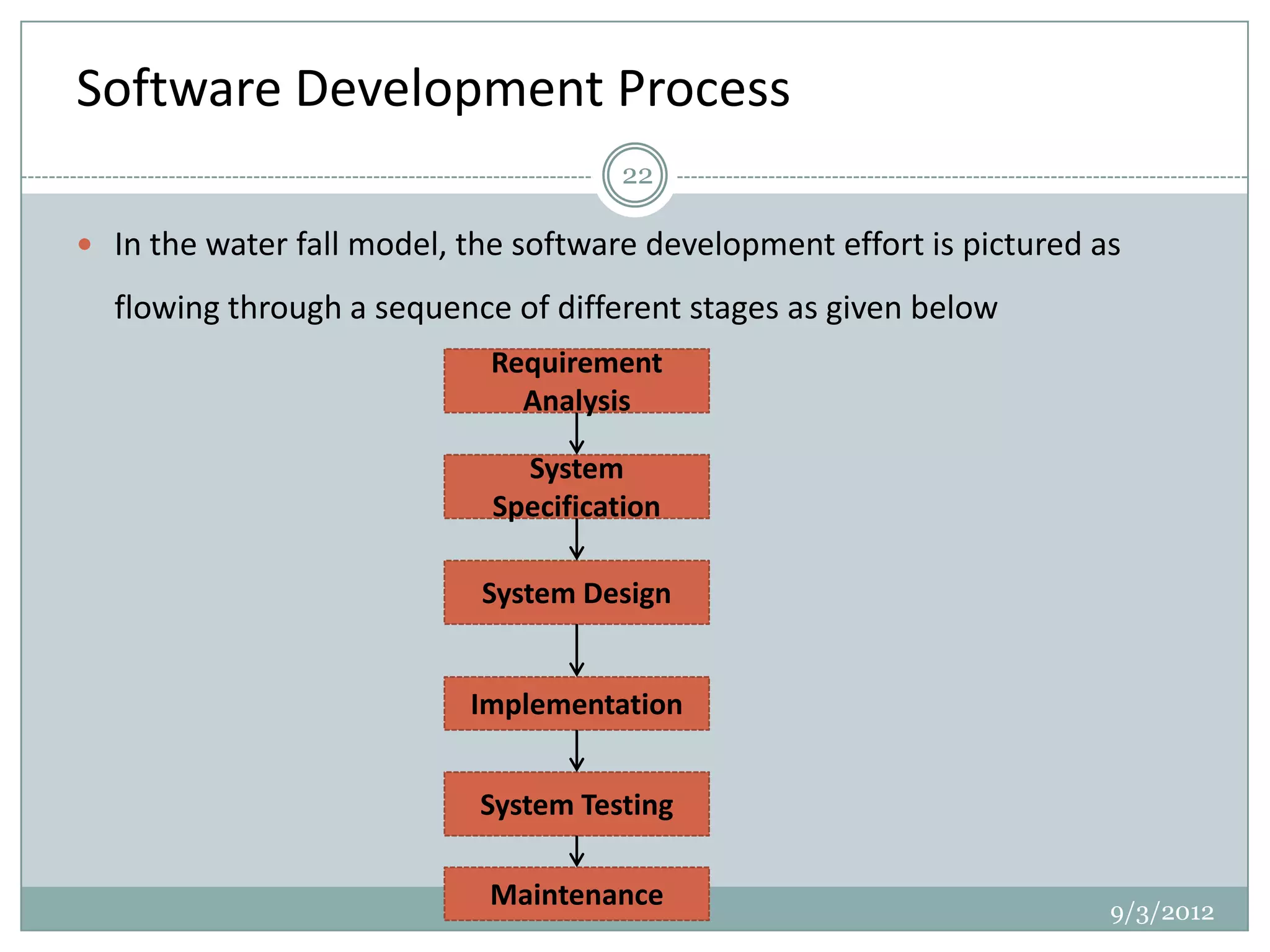 Software Development Process

22

In the water fall model, the software development effort is pictured as flowing through a sequence of different stages as given below

Requirement Analysis

System Specification

System Design

Implementation

System Testing

Maintenance

9/3/2012